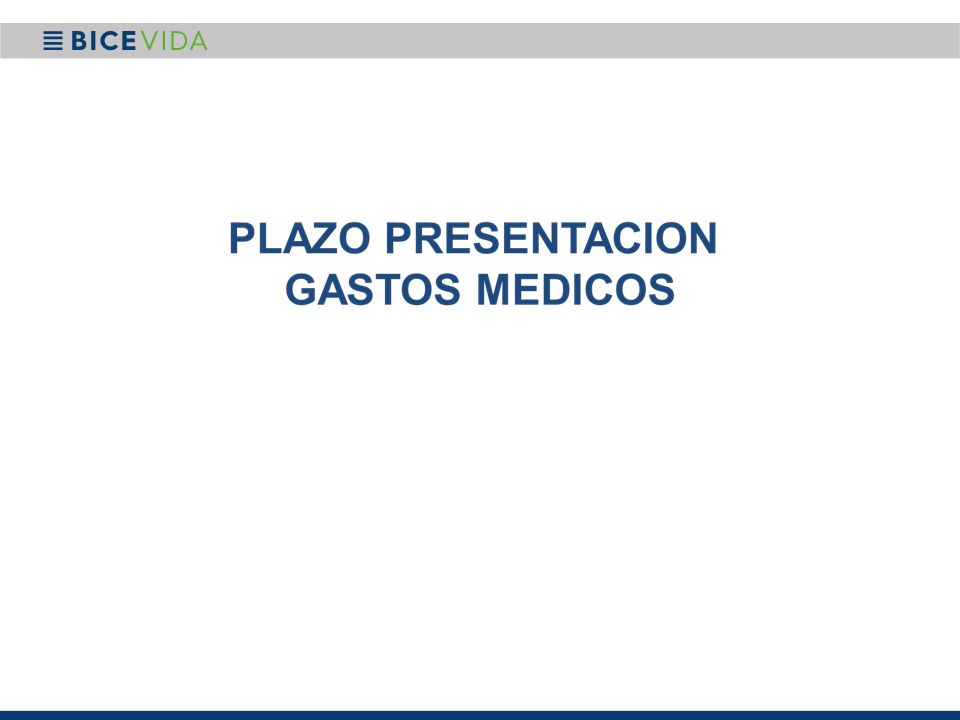 BICEVIDA

PLAZO PRESENTACION GASTOS MEDICOS